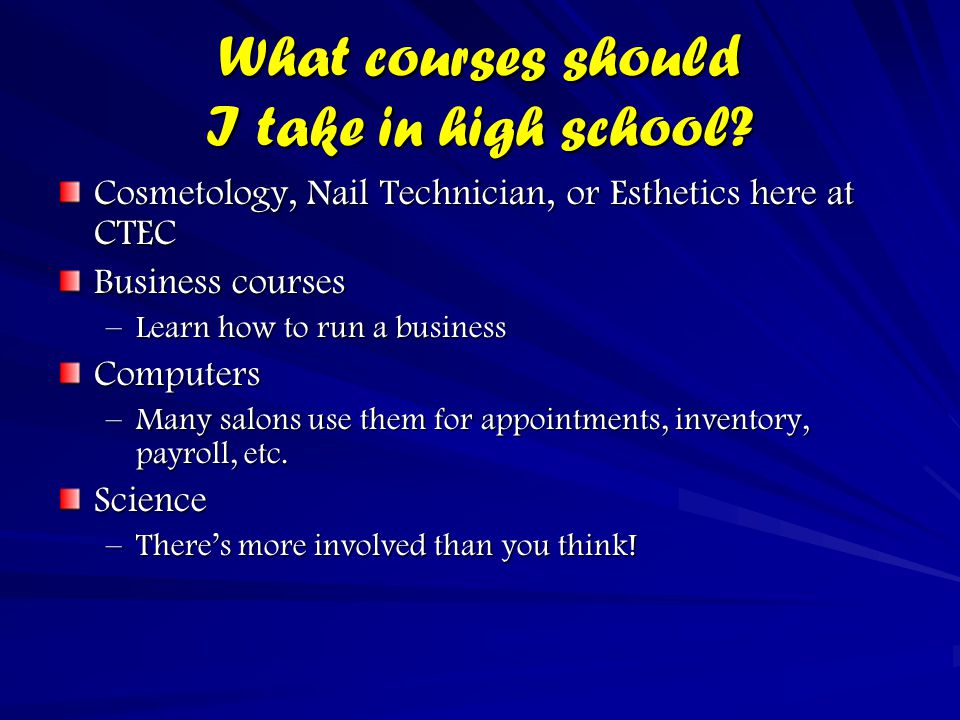 What courses should I take in high school?

Cosmetology, Nail Technician, or Esthetics here at CTEC

Business courses

– Learn how to run a business

Computers

– Many salons use them for appointments, inventory, payroll, etc.

Science

– There's more involved than you think!